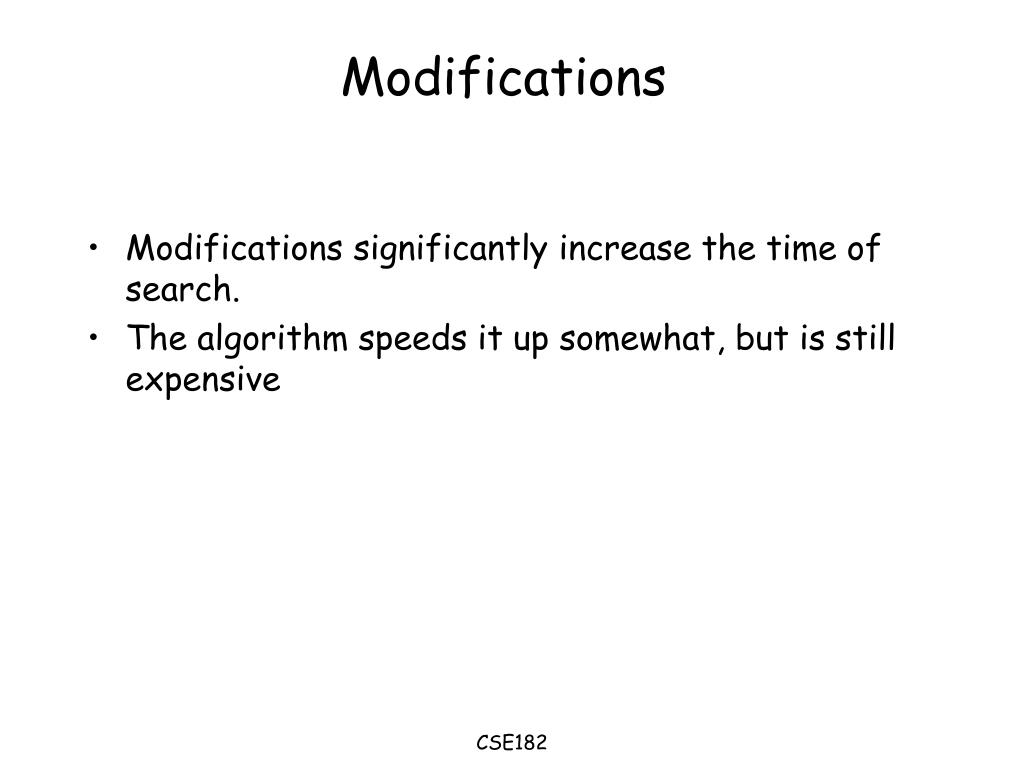 Modifications

• Modifications significantly increase the time of search.
• The algorithm speeds it up somewhat, but is still expensive

CSE182